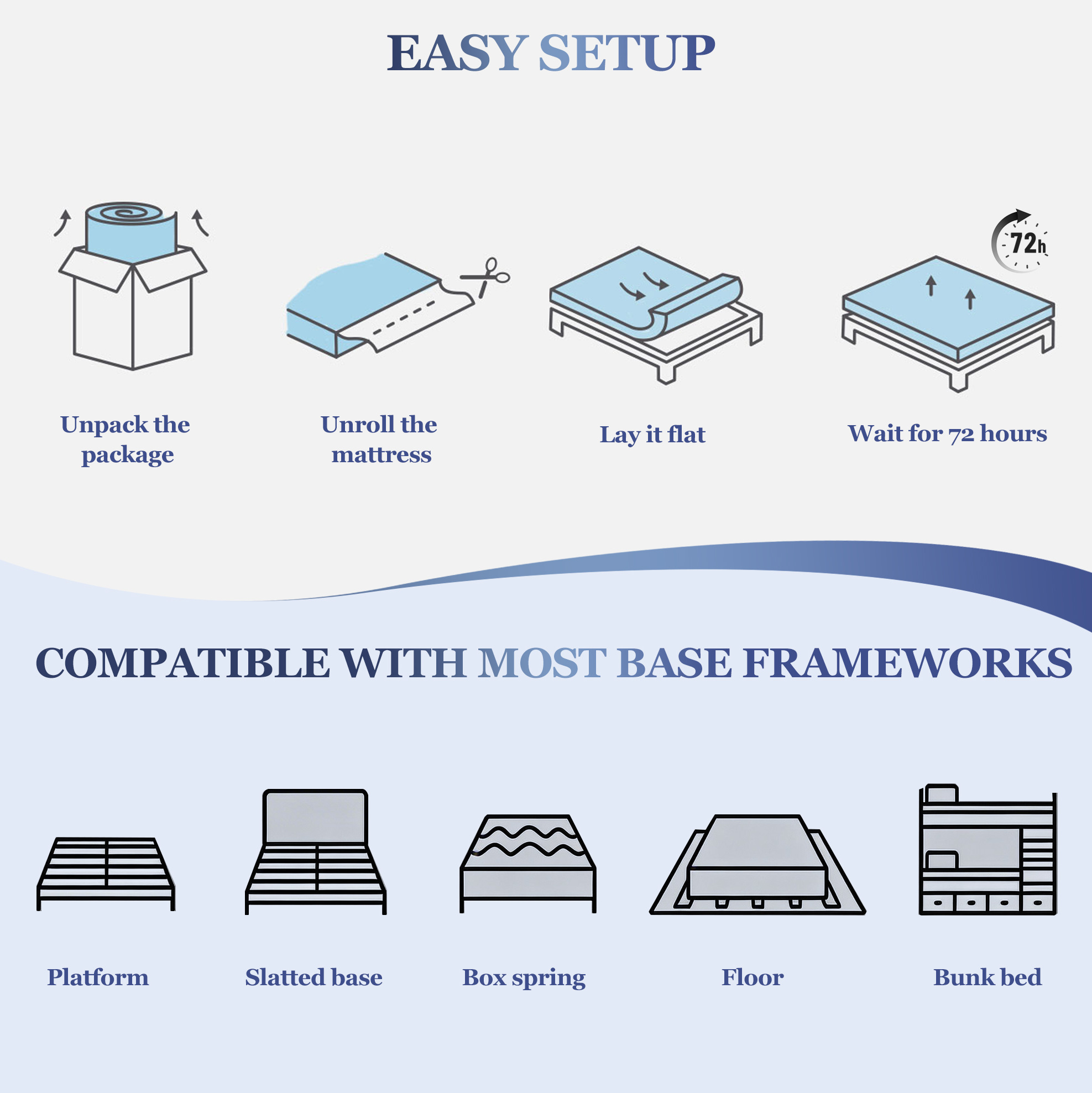 EASY SETUP

72h

Unpack the package

Unroll the mattress

Lay it flat

Wait for 72 hours

COMPATIBLE WITH MOST BASE FRAMEWORKS

Platform

Slatted base

Box spring

Floor

Bunk bed